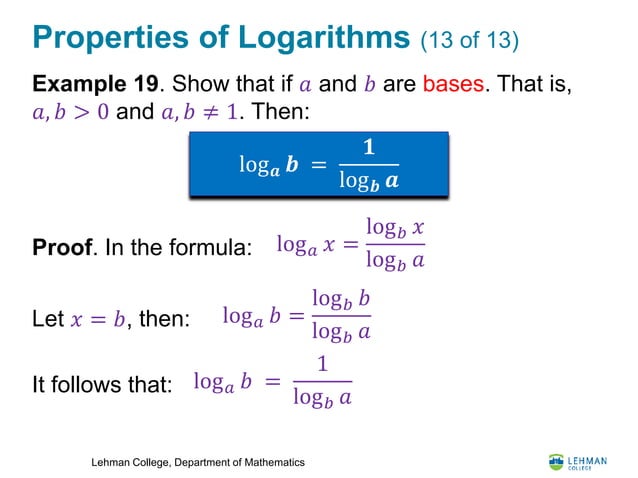 Properties of Logarithms (13 of 13)

Example 19. Show that if $a$ and $b$ are bases. That is, $a, b > 0$ and $a, b \neq 1$. Then:

$\log_a b = \frac{1}{\log_b a}$

Proof. In the formula: $\log_a x = \frac{\log_b x}{\log_b a}$

Let $x = b$, then: $\log_a b = \frac{\log_b b}{\log_b a}$

It follows that: $\log_a b = \frac{1}{\log_b a}$

Lehman College, Department of Mathematics

LEHMAN COLLEGE